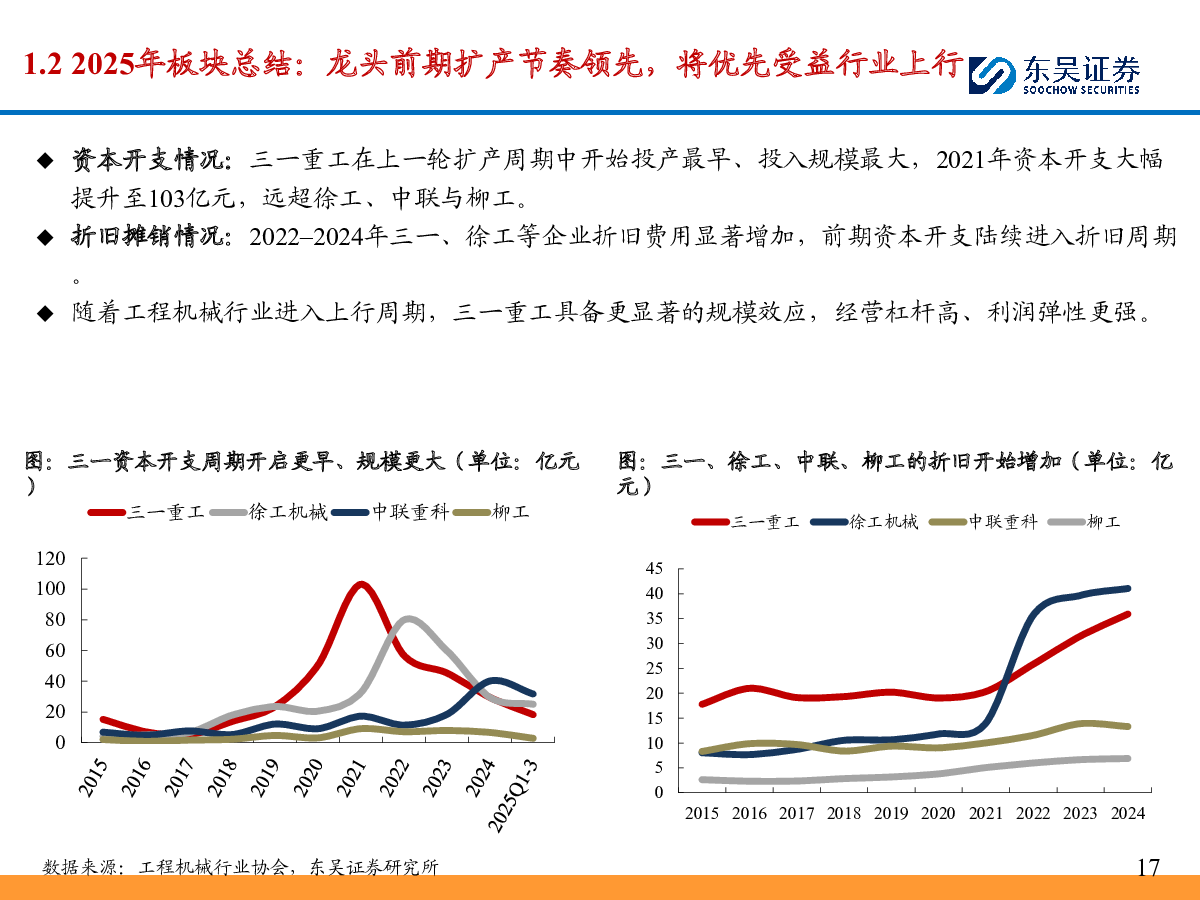 1.2 2025年板块总结：龙头前期扩产节奏领先，将优先受益行业上行

东吴证券
SOOCHOW SECURITIES

◆ 资本开支情况：三一重工在上一轮扩产周期中开始投产最早、投入规模最大，2021年资本开支大幅提升至103亿元，远超徐工、中联与柳工。

◆ 折旧摊销情况：2022–2024年三一、徐工等企业折旧费用显著增加，前期资本开支陆续进入折旧周期。

◆ 随着工程机械行业进入上行周期，三一重工具备更显著的规模效应，经营杠杆高、利润弹性更强。

图：三一资本开支周期开启更早、规模更大（单位：亿元）

三一重工 徐工机械 中联重科 柳工

120
100
80
60
40
20
0

2015 2016 2017 2018 2019 2020 2021 2022 2023 2024 2025Q1-3

图：三一、徐工、中联、柳工的折旧开始增加（单位：亿元）

三一重工 徐工机械 中联重科 柳工

45
40
35
30
25
20
15
10
5
0

2015 2016 2017 2018 2019 2020 2021 2022 2023 2024

数据来源：工程机械行业协会，东吴证券研究所

17